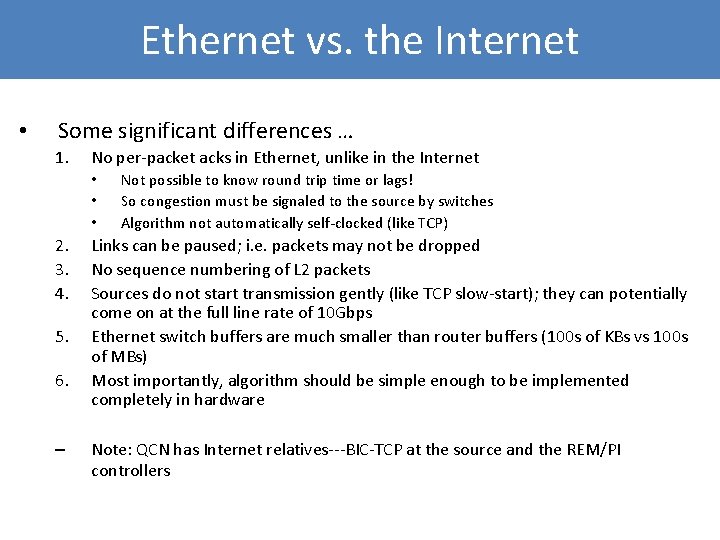 Ethernet vs. the Internet

• Some significant differences …

1. No per-packet acks in Ethernet, unlike in the Internet
   • Not possible to know round trip time or lags!
   • So congestion must be signaled to the source by switches
   • Algorithm not automatically self-clocked (like TCP)
2. Links can be paused; i.e. packets may not be dropped
3. No sequence numbering of L2 packets
4. Sources do not start transmission gently (like TCP slow-start); they can potentially come on at the full line rate of 10Gbps
5. Ethernet switch buffers are much smaller than router buffers (100s of KBs vs 100s of MBs)
6. Most importantly, algorithm should be simple enough to be implemented completely in hardware

– Note: QCN has Internet relatives---BIC-TCP at the source and the REM/PI controllers